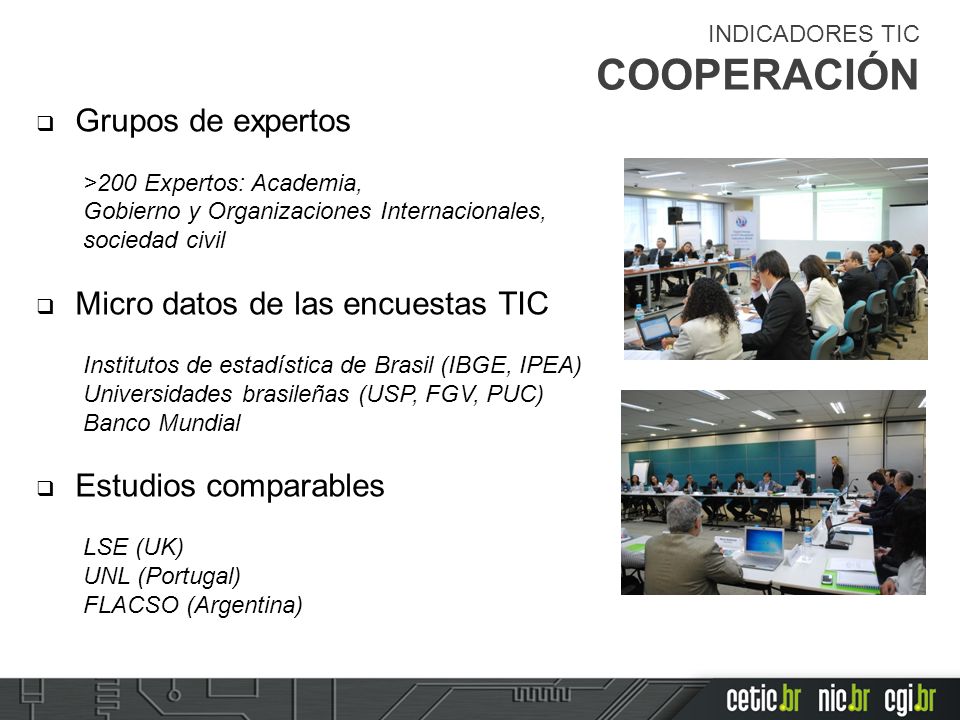 INDICADORES TIC
COOPERACIÓN

❑ Grupos de expertos

>200 Expertos: Academia, Gobierno y Organizaciones Internacionales, sociedad civil

❑ Micro datos de las encuestas TIC

Institutos de estadística de Brasil (IBGE, IPEA)
Universidades brasileñas (USP, FGV, PUC)
Banco Mundial

❑ Estudios comparables

LSE (UK)
UNL (Portugal)
FLACSO (Argentina)

cetic.br nic.br cgi.br